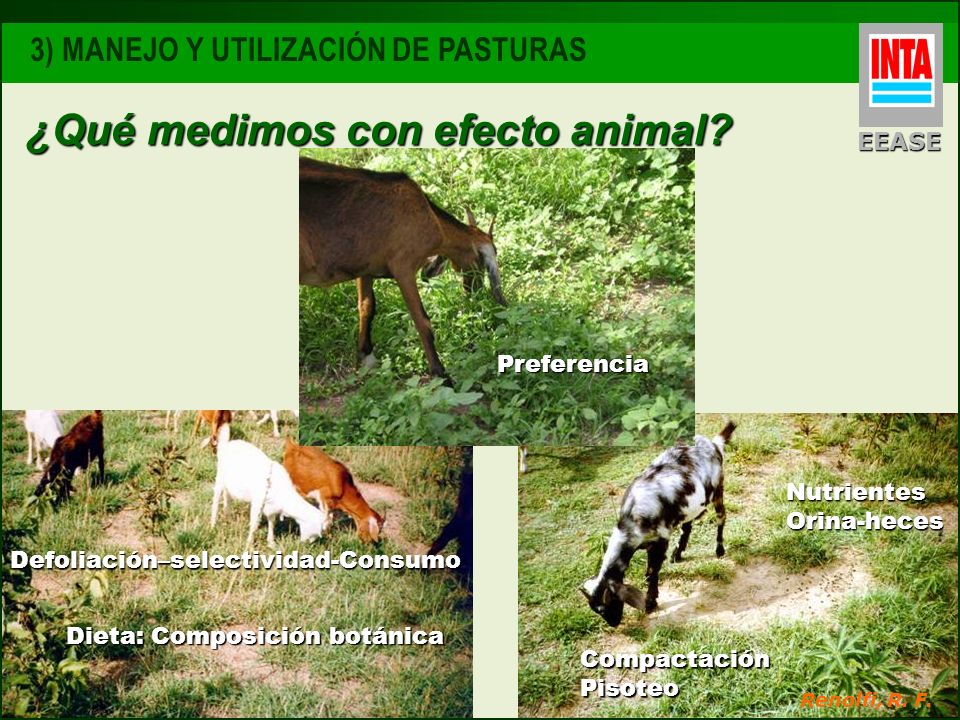 3) MANEJO Y UTILIZACIÓN DE PASTURAS

INTA

EEASE

¿Qué medimos con efecto animal?

Preferencia

Defoliación–selectividad-Consumo

Dieta: Composición botánica

Nutrientes
Orina-heces

Compactación
Pisoteo

Renolfi, R. F.